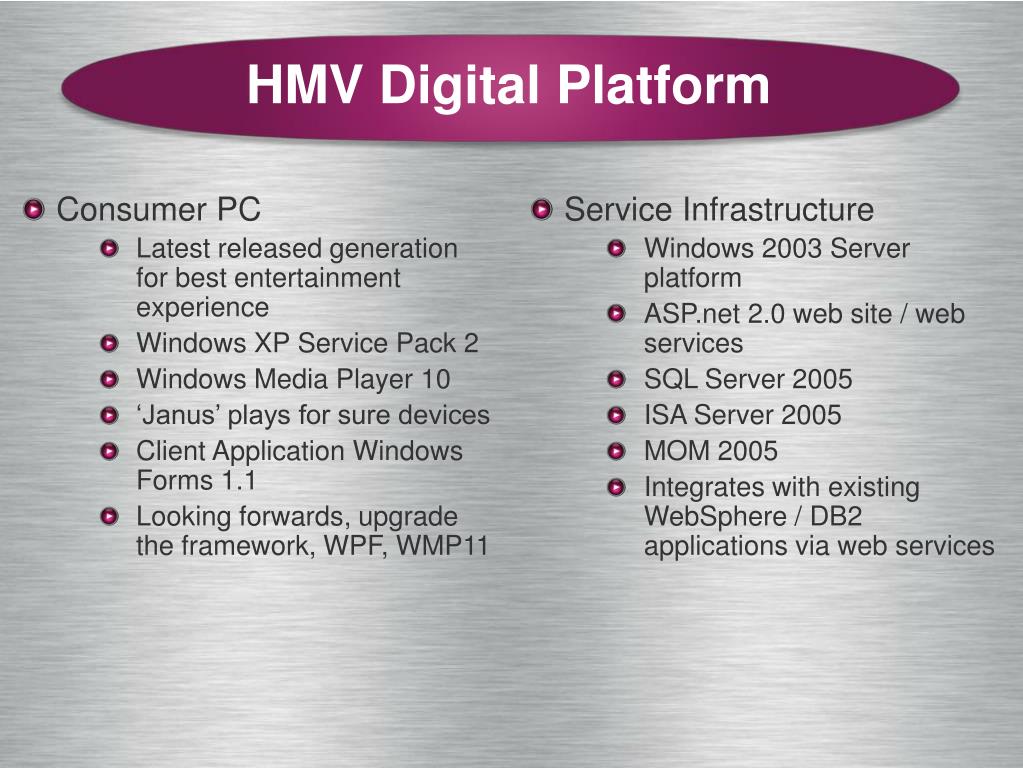 HMV Digital Platform

Consumer PC

Latest released generation for best entertainment experience

Windows XP Service Pack 2

Windows Media Player 10

‘Janus’ plays for sure devices

Client Application Windows Forms 1.1

Looking forwards, upgrade the framework, WPF, WMP11

Service Infrastructure

Windows 2003 Server platform

ASP.net 2.0 web site / web services

SQL Server 2005

ISA Server 2005

MOM 2005

Integrates with existing WebSphere / DB2 applications via web services